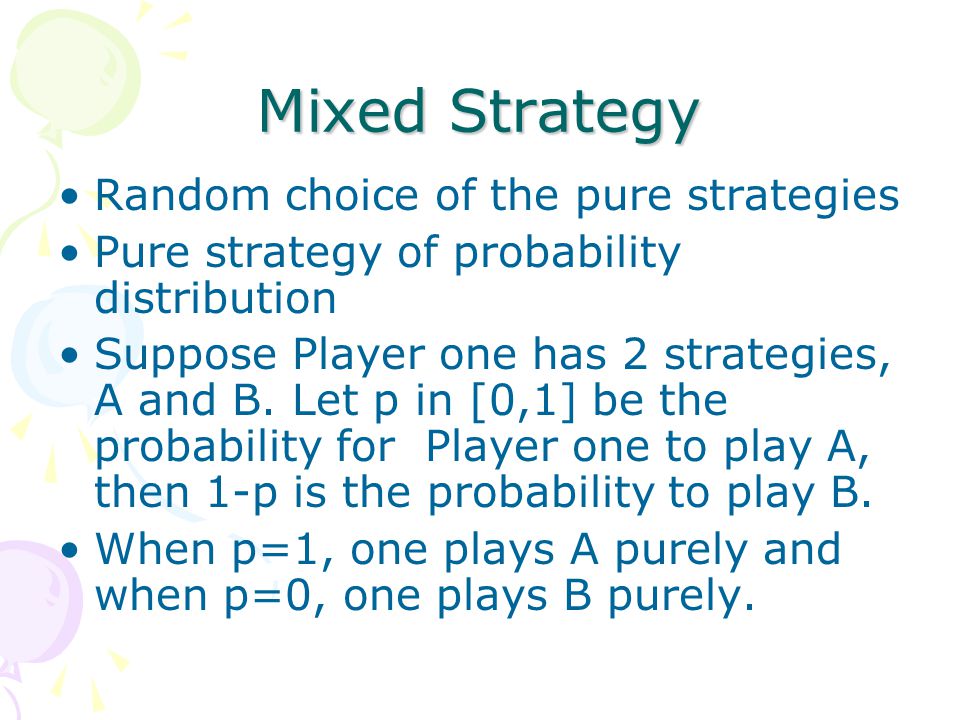 Mixed Strategy

• Random choice of the pure strategies
• Pure strategy of probability distribution
• Suppose Player one has 2 strategies, A and B. Let p in [0,1] be the probability for Player one to play A, then 1-p is the probability to play B.
• When p=1, one plays A purely and when p=0, one plays B purely.